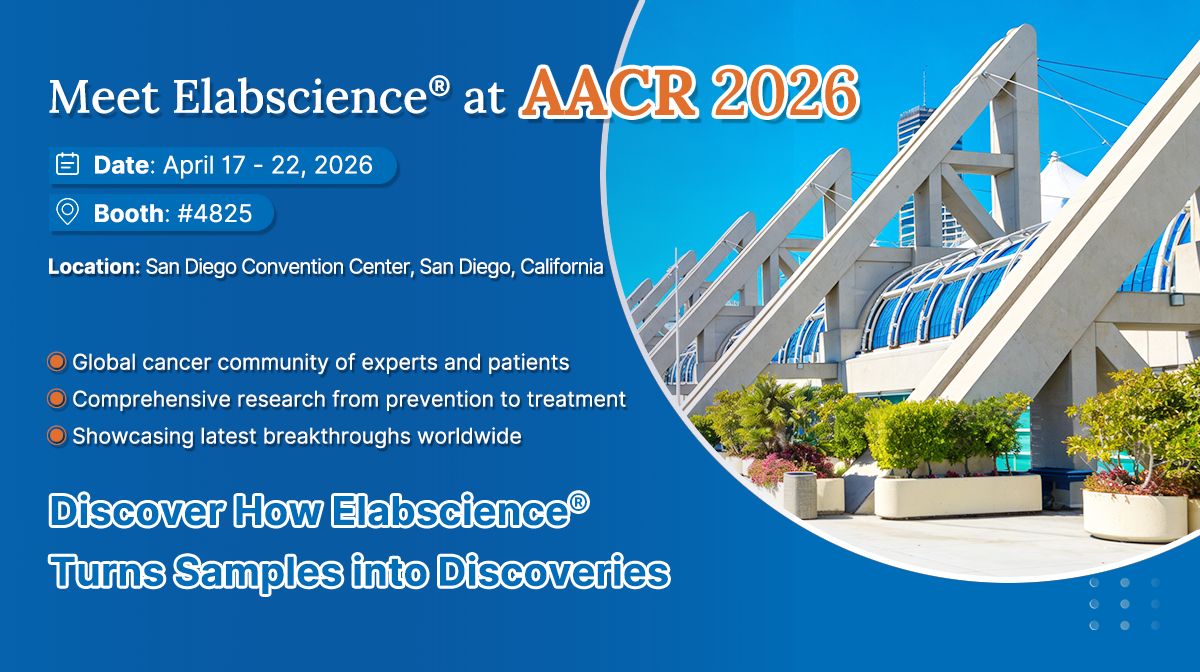 Meet Elabscience® at AACR 2026

Date: April 17 - 22, 2026

Booth: #4825

Location: San Diego Convention Center, San Diego, California

Global cancer community of experts and patients
Comprehensive research from prevention to treatment
Showcasing latest breakthroughs worldwide

Discover How Elabscience®
Turns Samples into Discoveries